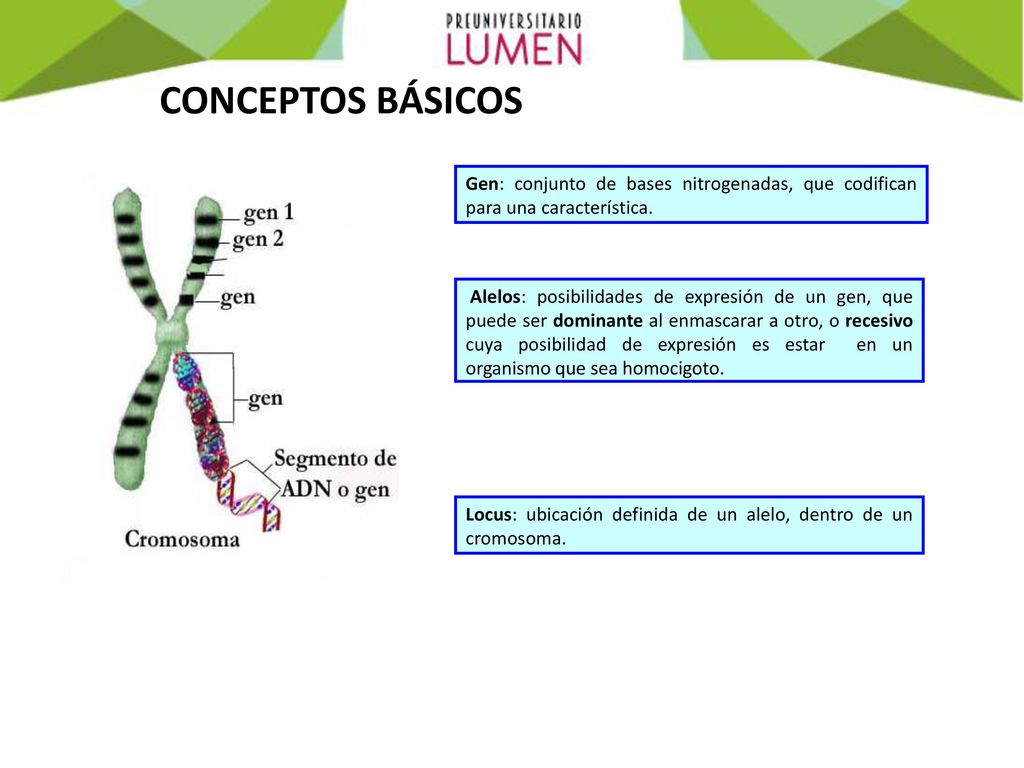 PREUNIVERSITARIO
LUMEN

CONCEPTOS BÁSICOS

gen 1
gen 2
gen
gen
Segmento de ADN o gen
Cromosoma

Gen: conjunto de bases nitrogenadas, que codifican para una característica.

Alelos: posibilidades de expresión de un gen, que puede ser dominante al enmascarar a otro, o recesivo cuya posibilidad de expresión es estar en un organismo que sea homocigoto.

Locus: ubicación definida de un alelo, dentro de un cromosoma.